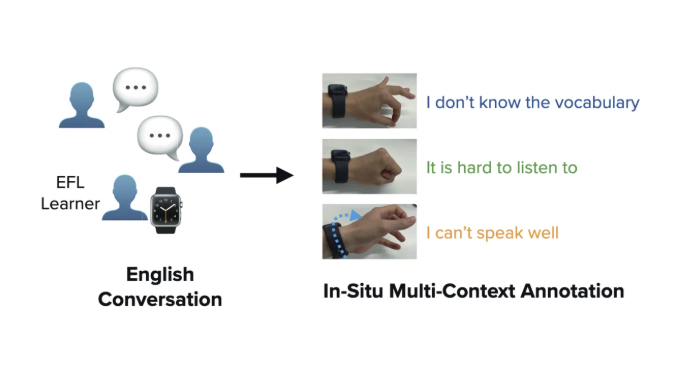 EFL Learner

English Conversation

I don't know the vocabulary

It is hard to listen to

I can't speak well

In-Situ Multi-Context Annotation